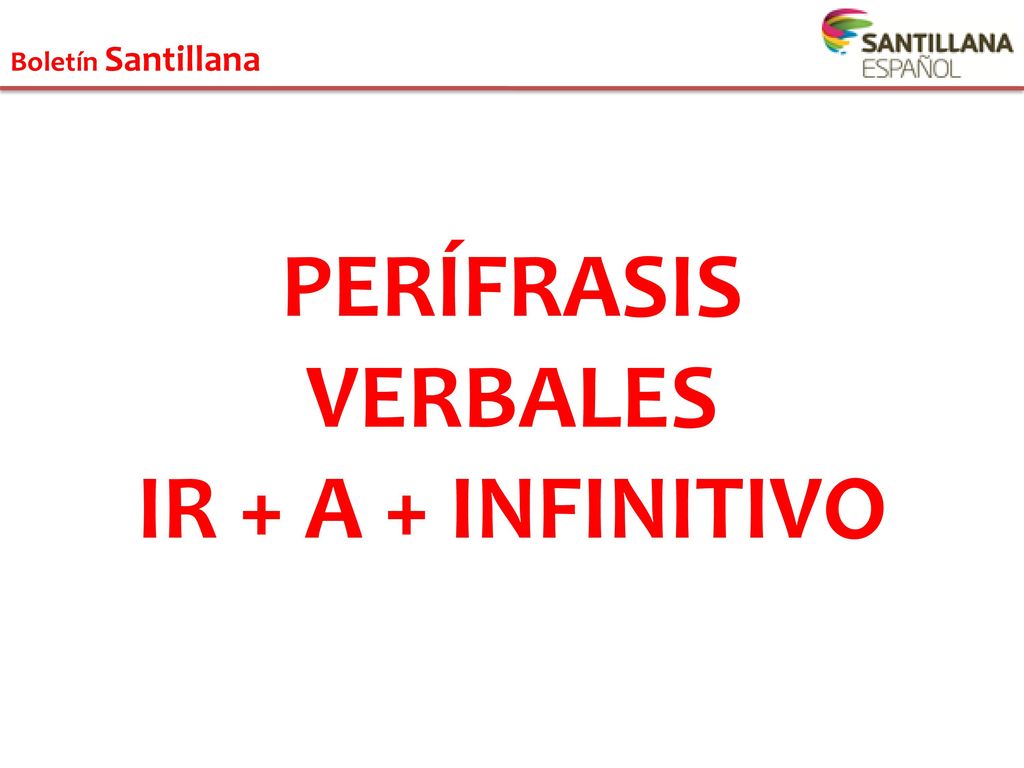 Boletín Santillana

SANTILLANA
ESPAÑOL

PERÍFRASIS
VERBALES
IR + A + INFINITIVO